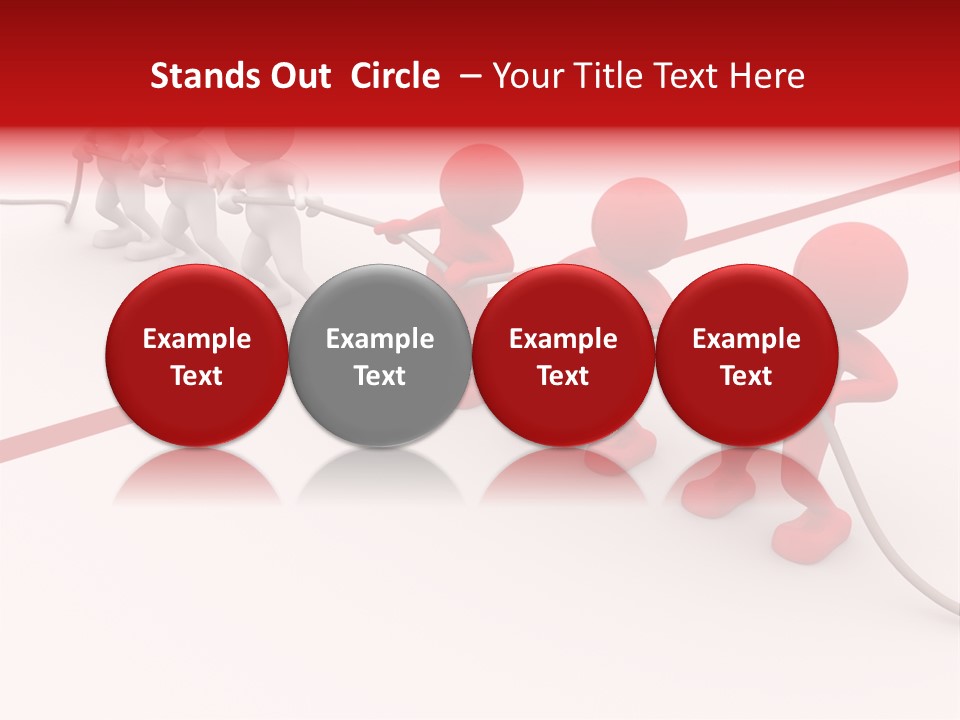 Stands Out Circle – Your Title Text Here

Example Text

Example Text

Example Text

Example Text